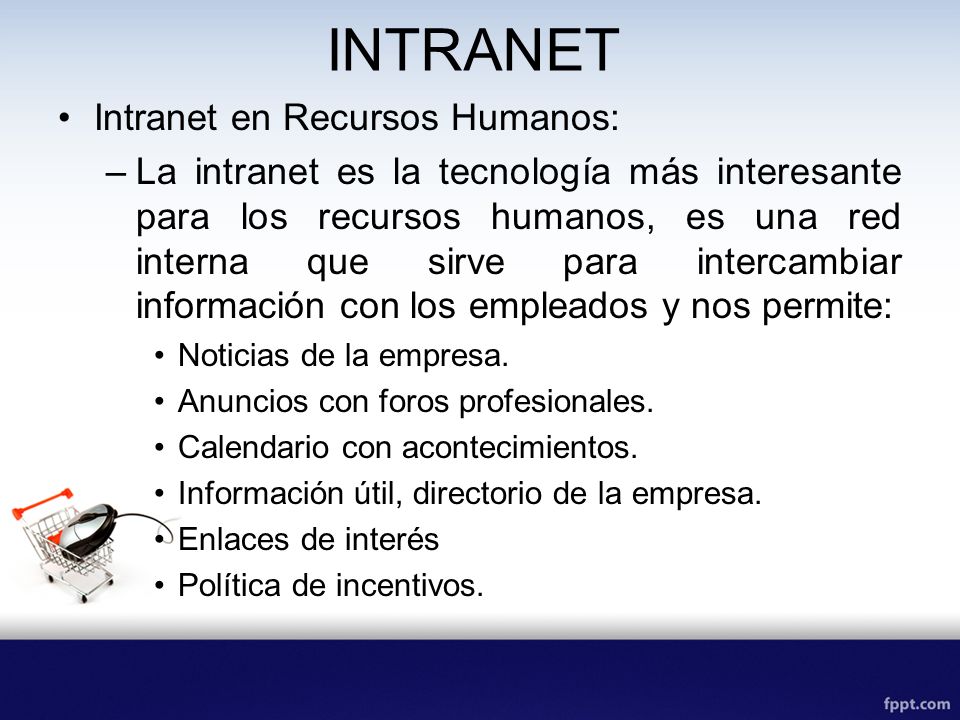 INTRANET

• Intranet en Recursos Humanos:

– La intranet es la tecnología más interesante para los recursos humanos, es una red interna que sirve para intercambiar información con los empleados y nos permite:

• Noticias de la empresa.
• Anuncios con foros profesionales.
• Calendario con acontecimientos.
• Información útil, directorio de la empresa.
• Enlaces de interés
• Política de incentivos.

fppt.com